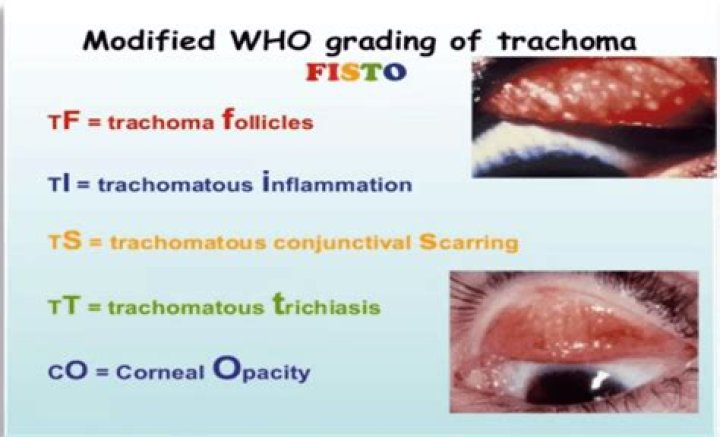 Modified WHO grading of trachoma

FISTO

TF = trachoma follicles

TI = trachomatous inflammation

TS = trachomatous conjunctival Scarring

TT = trachomatous trichiasis

CO = Corneal Opacity